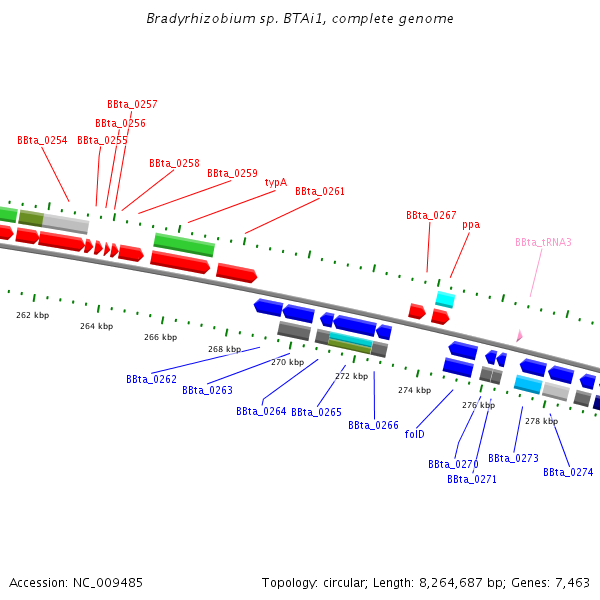 Bradyrhizobium sp. BTAi1, complete genome

BBta_0257
BBta_0256
BBta_0254 BBta_0255
BBta_0258
BBta_0259
typA
BBta_0261
BBta_0267
ppa
BBta_tRNA3

262 kbp
264 kbp
266 kbp
268 kbp
270 kbp
272 kbp
274 kbp
276 kbp
278 kbp

BBta_0262
BBta_0263
BBta_0264 BBta_0265
BBta_0266
folD
BBta_0270
BBta_0271
BBta_0273
BBta_0274

Accession: NC_009485

Topology: circular; Length: 8,264,687 bp; Genes: 7,463